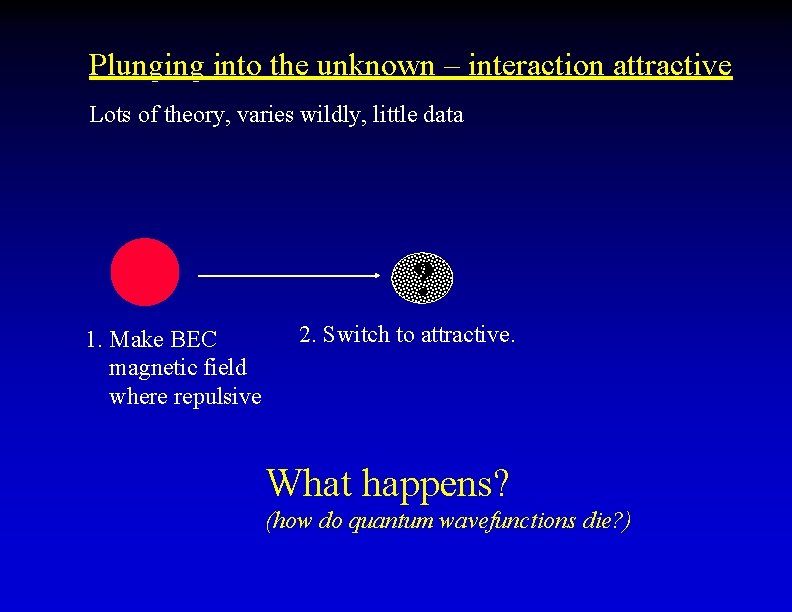 Plunging into the unknown – interaction attractive

Lots of theory, varies wildly, little data

?

1. Make BEC magnetic field where repulsive

2. Switch to attractive.

What happens?
(how do quantum wavefunctions die?)